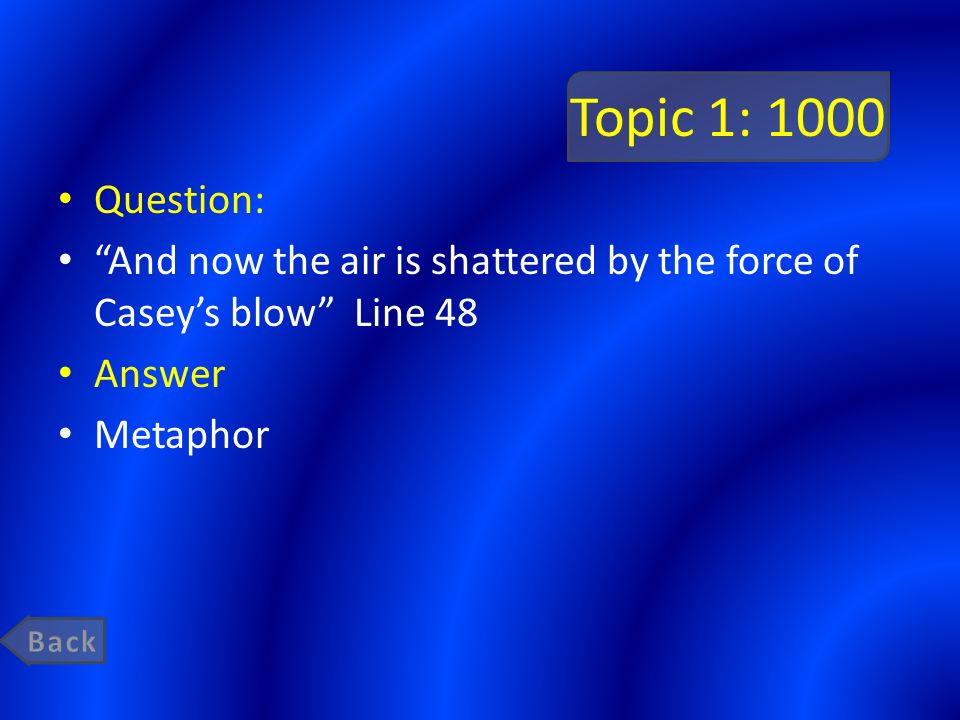 Topic 1: 1000

• Question:
• “And now the air is shattered by the force of Casey’s blow”  Line 48
• Answer
• Metaphor

Back